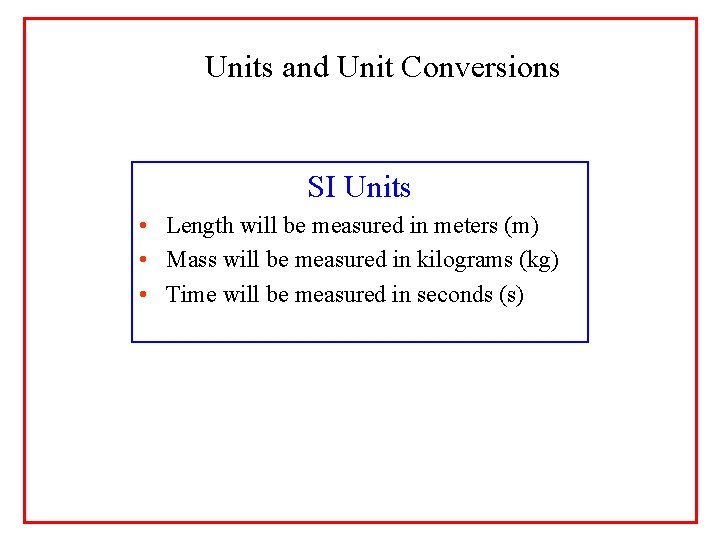 Units and Unit Conversions

SI Units

• Length will be measured in meters (m)
• Mass will be measured in kilograms (kg)
• Time will be measured in seconds (s)